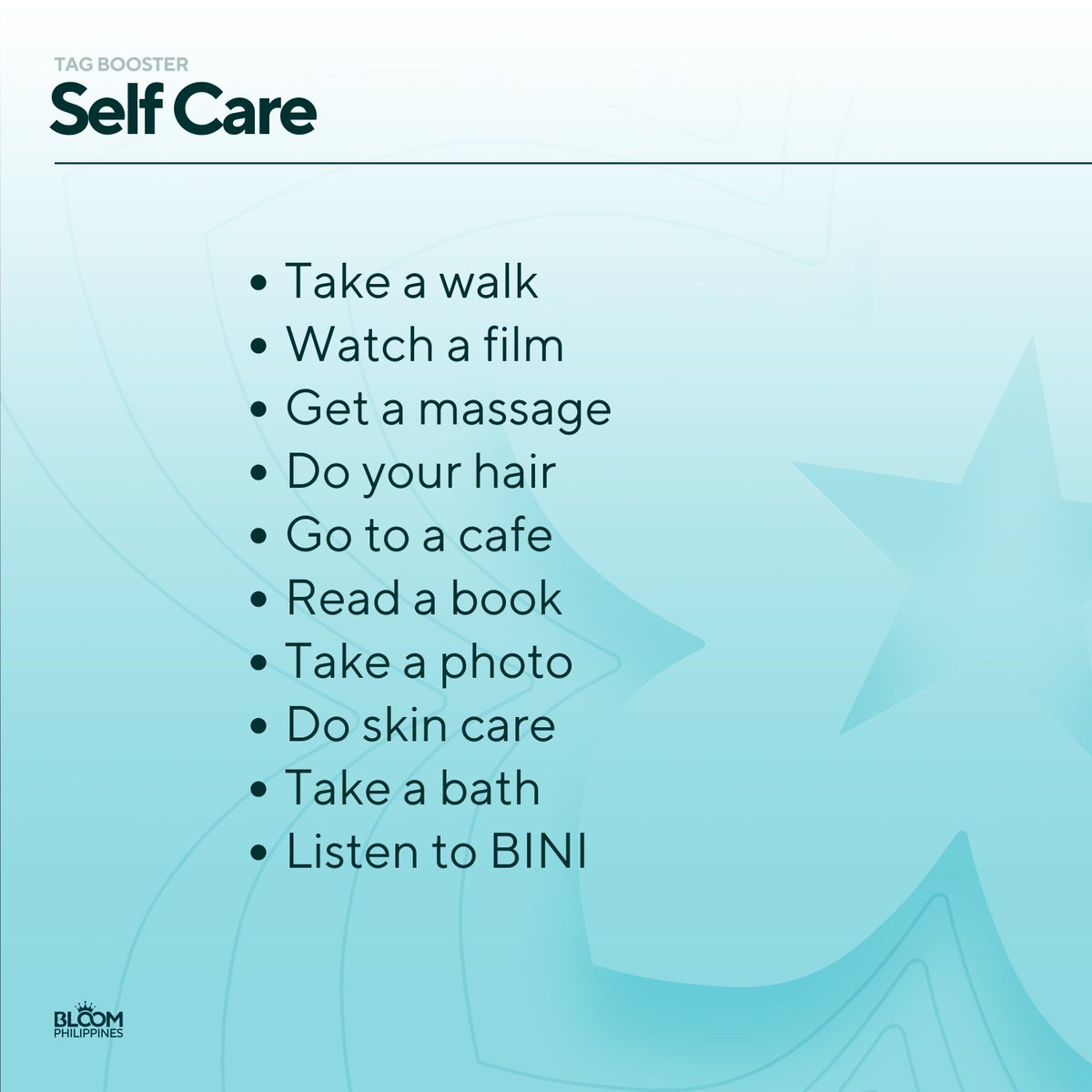 TAG BOOSTER
Self Care

• Take a walk
• Watch a film
• Get a massage
• Do your hair
• Go to a cafe
• Read a book
• Take a photo
• Do skin care
• Take a bath
• Listen to BINI

BLOOM
PHILIPPINES